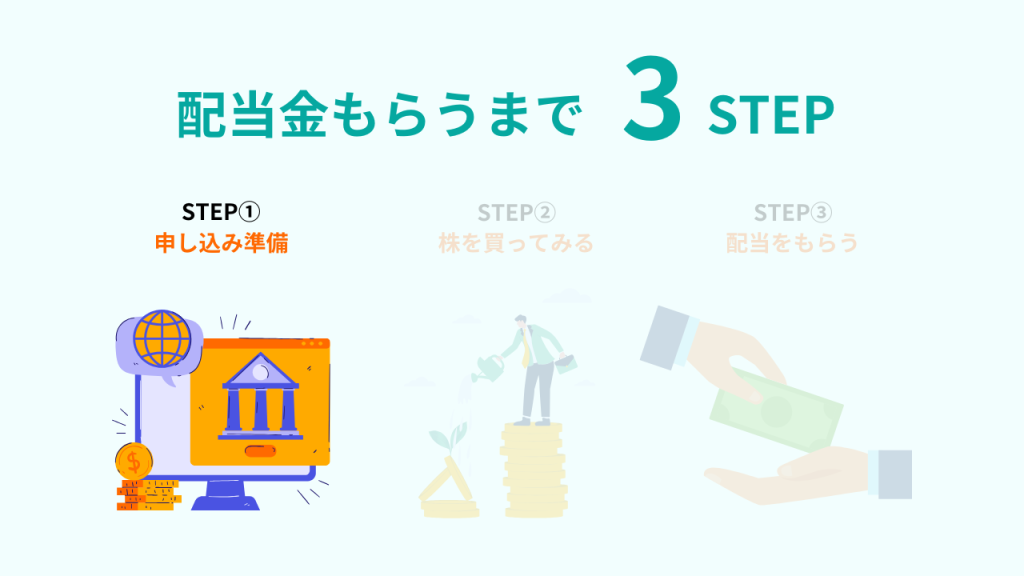 配当金もらうまで 3 STEP

STEP①
申し込み準備

STEP②
株を買ってみる

STEP③
配当をもらう